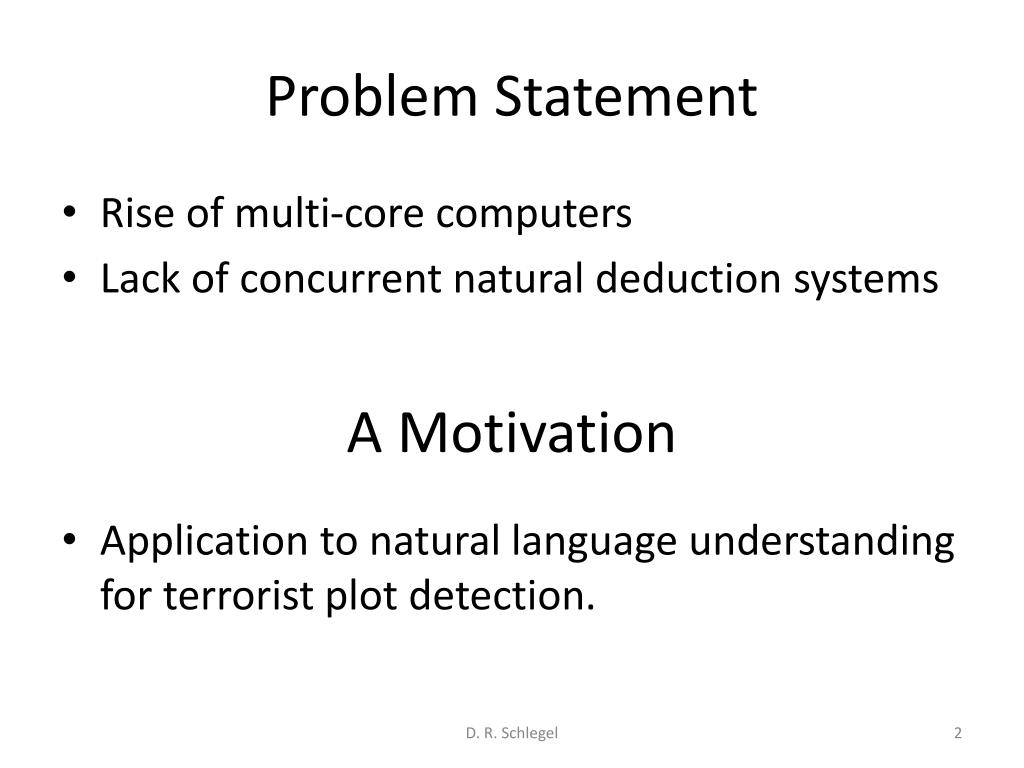 Problem Statement

• Rise of multi-core computers
• Lack of concurrent natural deduction systems

A Motivation

• Application to natural language understanding for terrorist plot detection.

D. R. Schlegel

2